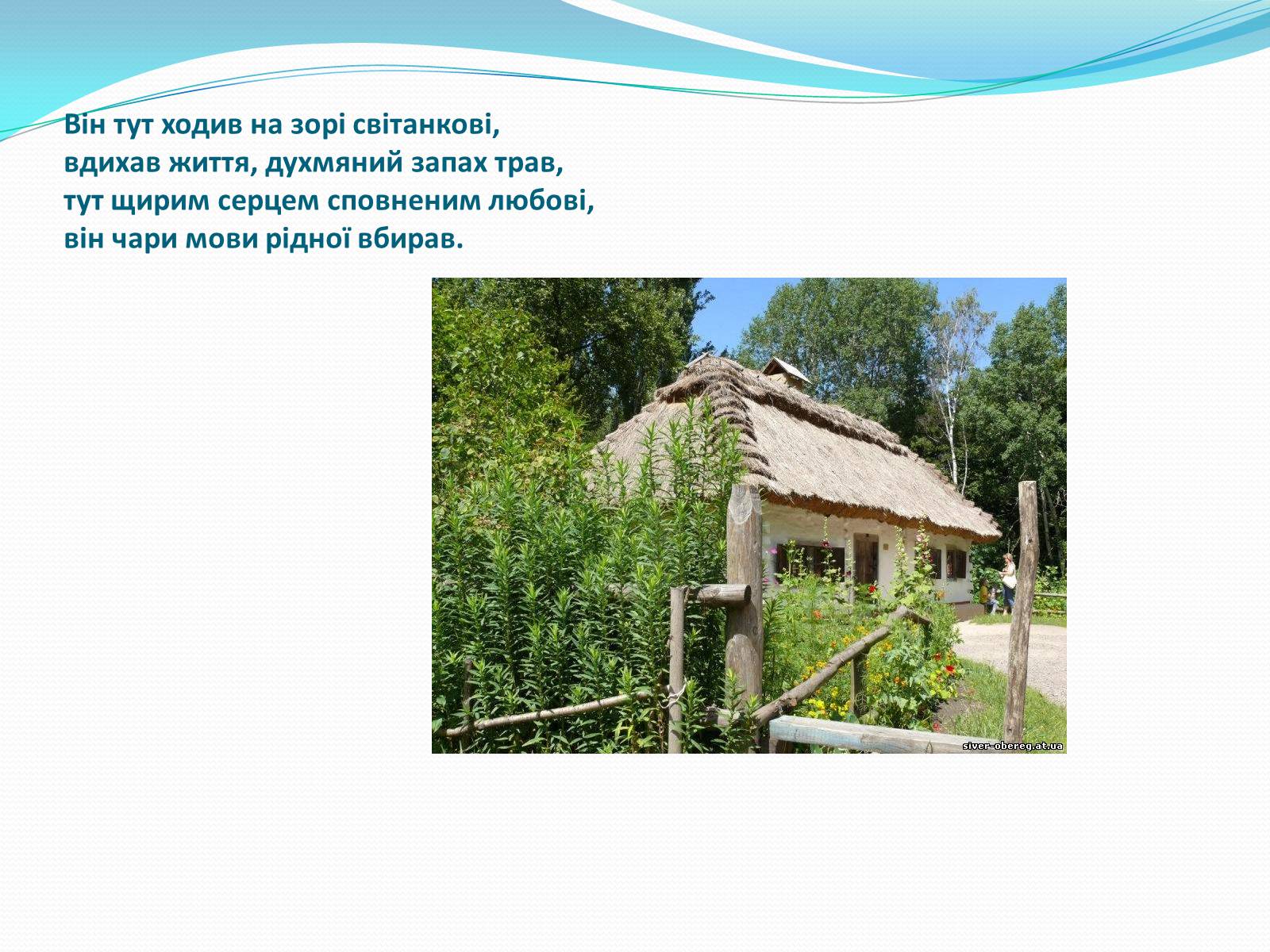 Він тут ходив на зорі світанкові,
вдихав життя, духмяний запах трав,
тут щирим серцем сповненим любові,
він чари мови рідної вбирав.

siver-obereg.at.ua